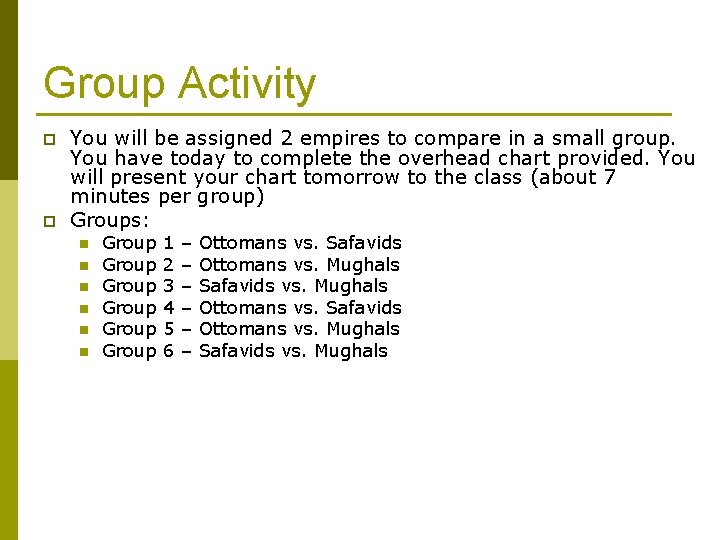 Group Activity

You will be assigned 2 empires to compare in a small group. You have today to complete the overhead chart provided. You will present your chart tomorrow to the class (about 7 minutes per group)

Groups:

Group 1 – Ottomans vs. Safavids
Group 2 – Ottomans vs. Mughals
Group 3 – Safavids vs. Mughals
Group 4 – Ottomans vs. Safavids
Group 5 – Ottomans vs. Mughals
Group 6 – Safavids vs. Mughals